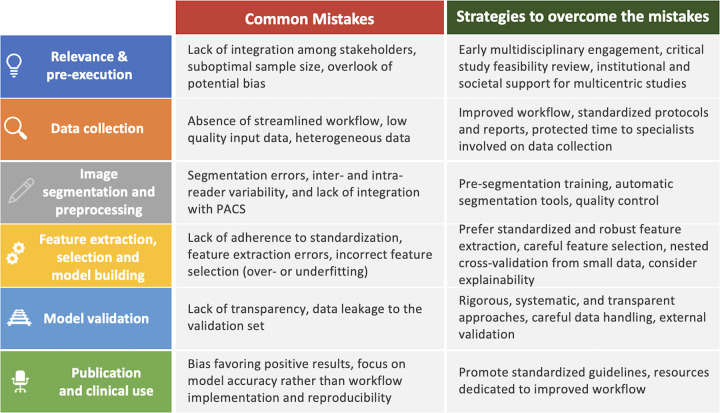 | | Common Mistakes | Strategies to overcome the mistakes |
|---|---|---|
| Relevance & pre-execution | Lack of integration among stakeholders, suboptimal sample size, overlook of potential bias | Early multidisciplinary engagement, critical study feasibility review, institutional and societal support for multicentric studies |
| Data collection | Absence of streamlined workflow, low quality input data, heterogeneous data | Improved workflow, standardized protocols and reports, protected time to specialists involved on data collection |
| Image segmentation and preprocessing | Segmentation errors, inter- and intra-reader variability, and lack of integration with PACS | Pre-segmentation training, automatic segmentation tools, quality control |
| Feature extraction, selection and model building | Lack of adherence to standardization, feature extraction errors, incorrect feature selection (over- or underfitting) | Prefer standardized and robust feature extraction, careful feature selection, nested cross-validation from small data, consider explainability |
| Model validation | Lack of transparency, data leakage to the validation set | Rigorous, systematic, and transparent approaches, careful data handling, external validation |
| Publication and clinical use | Bias favoring positive results, focus on model accuracy rather than workflow implementation and reproducibility | Promote standardized guidelines, resources dedicated to improved workflow |